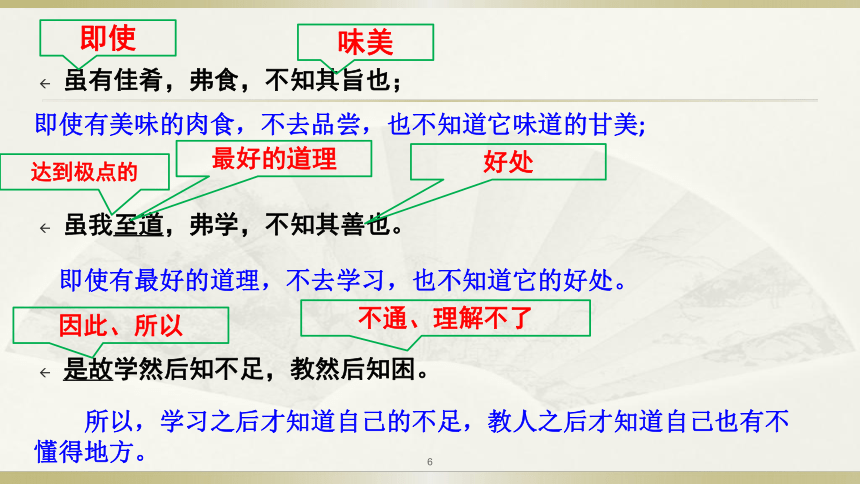 即使

味美

虽有佳肴，弗食，不知其旨也；

即使有美味的肉食，不去品尝，也不知道它味道的甘美;

达到极点的

最好的道理

好处

虽我至道，弗学，不知其善也。

即使有最好的道理，不去学习，也不知道它的好处。

因此、所以

不通、理解不了

是故学然后知不足，教然后知困。

所以，学习之后才知道自己的不足，教人之后才知道自己也有不懂得地方。

6